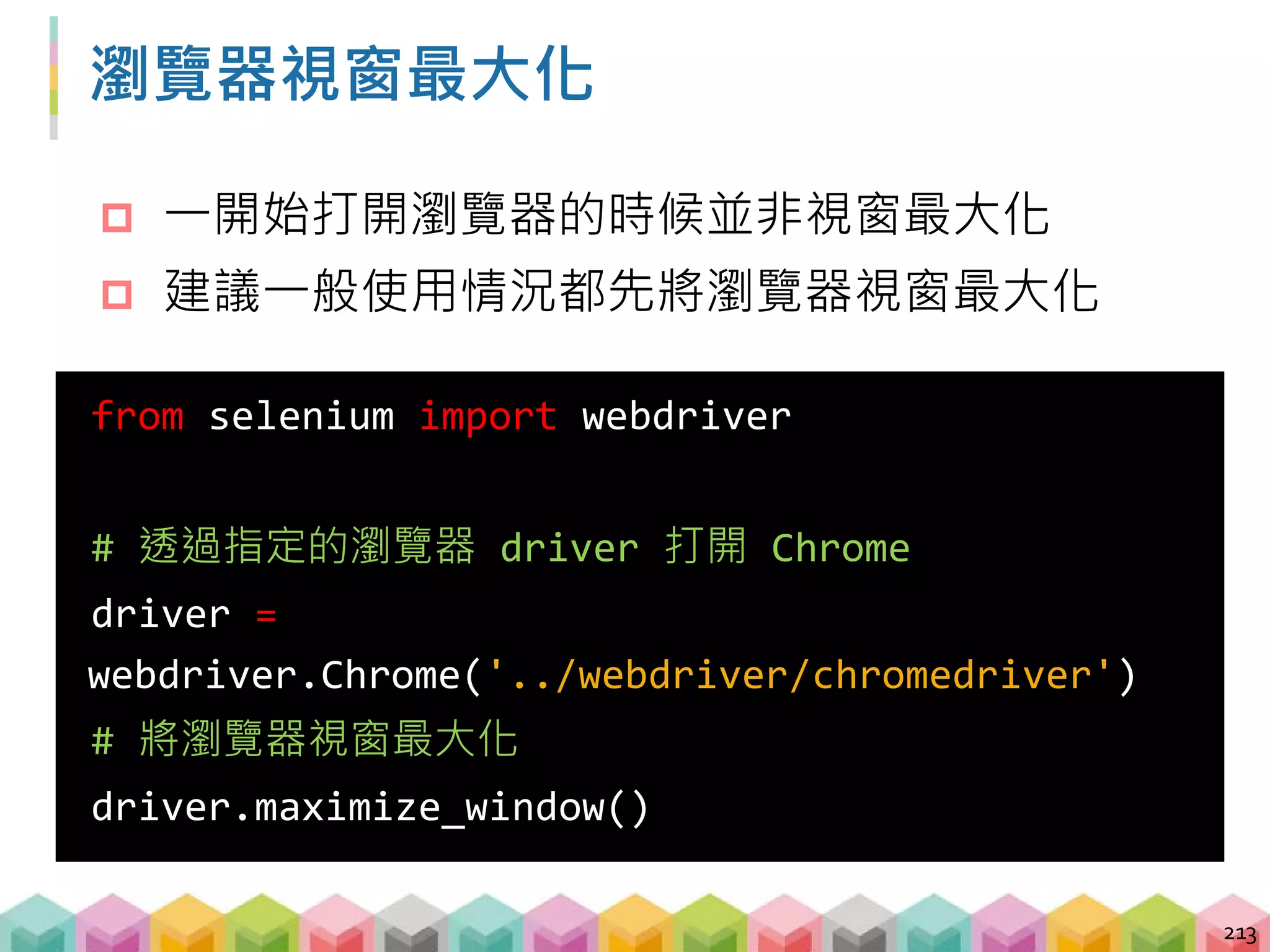 瀏覽器視窗最大化

一開始打開瀏覽器的時候並非視窗最大化

建議一般使用情況都先將瀏覽器視窗最大化

from selenium import webdriver

# 透過指定的瀏覽器 driver 打開 Chrome
driver = webdriver.Chrome('../webdriver/chromedriver')
# 將瀏覽器視窗最大化
driver.maximize_window()

213